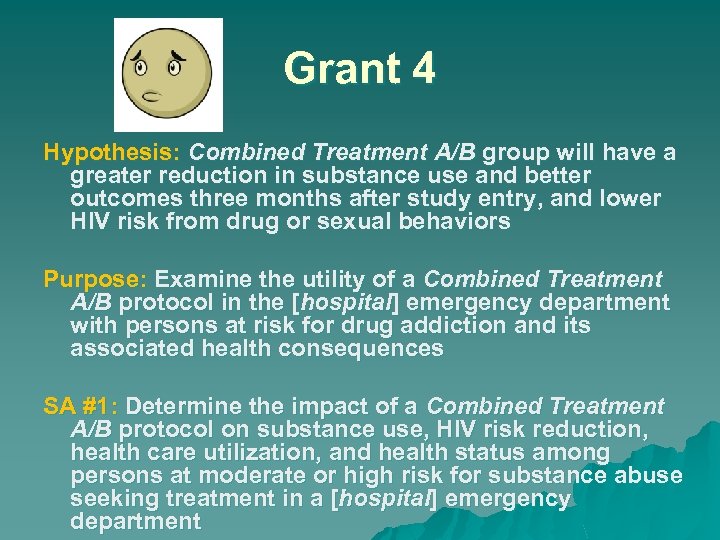 Grant 4

Hypothesis: Combined Treatment A/B group will have a greater reduction in substance use and better outcomes three months after study entry, and lower HIV risk from drug or sexual behaviors

Purpose: Examine the utility of a Combined Treatment A/B protocol in the [hospital] emergency department with persons at risk for drug addiction and its associated health consequences

SA #1: Determine the impact of a Combined Treatment A/B protocol on substance use, HIV risk reduction, health care utilization, and health status among persons at moderate or high risk for substance abuse seeking treatment in a [hospital] emergency department